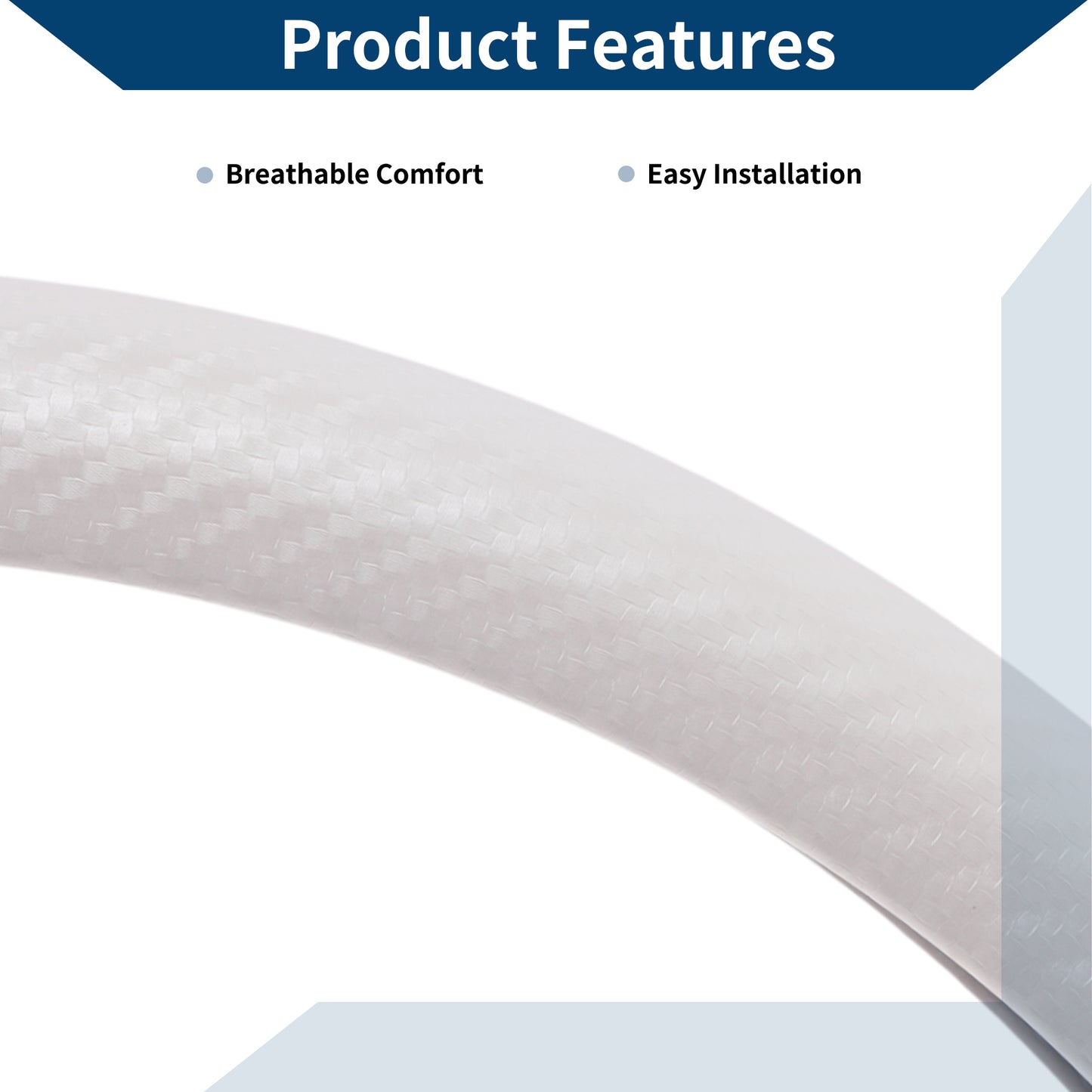 Product Features

Breathable Comfort

Easy Installation